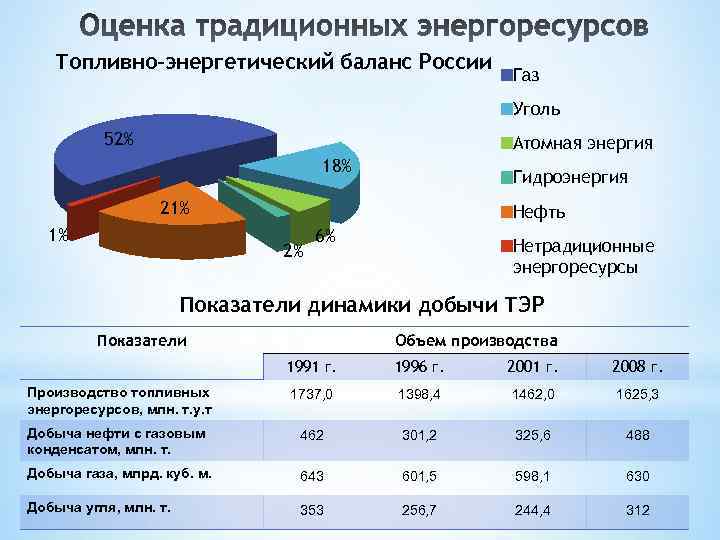 Оценка традиционных энергоресурсов

Топливно-энергетический баланс России

52%

18%

21%

1%

2%

6%

Газ

Уголь

Атомная энергия

Гидроэнергия

Нефть

Нетрадиционные энергоресурсы

Показатели динамики добычи ТЭР

| Показатели | Объем производства | | | |
|---|---|---|---|---|
| | 1991 г. | 1996 г. | 2001 г. | 2008 г. |
| Производство топливных энергоресурсов, млн. т.у.т | 1737,0 | 1398,4 | 1462,0 | 1625,3 |
| Добыча нефти с газовым конденсатом, млн. т. | 462 | 301,2 | 325,6 | 488 |
| Добыча газа, млрд. куб. м. | 643 | 601,5 | 598,1 | 630 |
| Добыча угля, млн. т. | 353 | 256,7 | 244,4 | 312 |